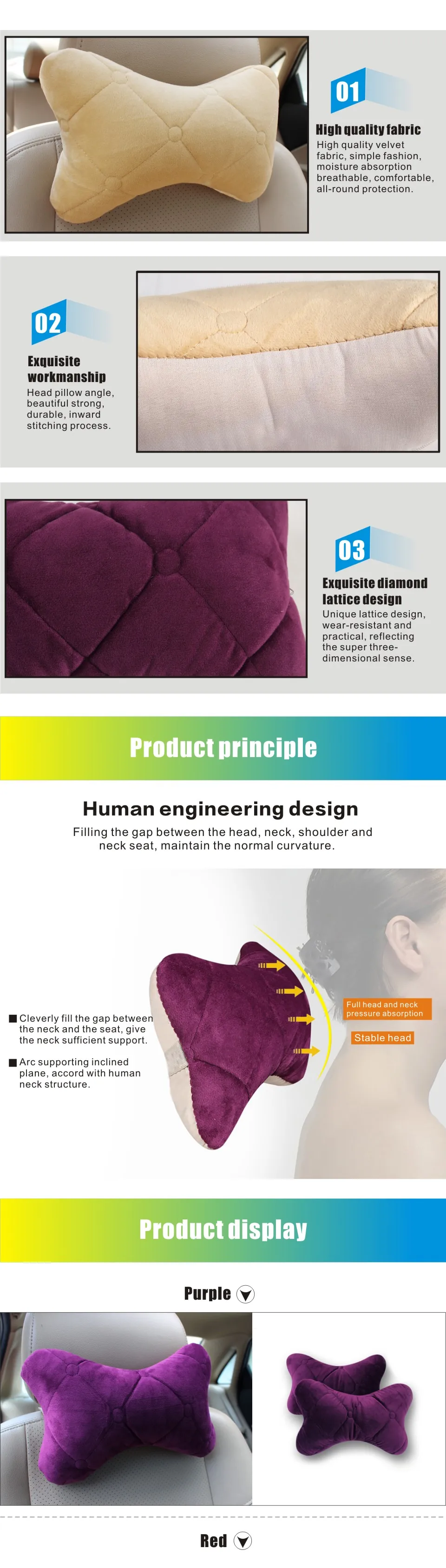 01

High quality fabric

High quality velvet fabric, simple fashion, moisture absorption breathable, comfortable, all-round protection.

02

Exquisite workmanship

Head pillow angle, beautiful strong, durable, inward stitching process.

03

Exquisite diamond lattice design

Unique lattice design, wear-resistant and practical, reflecting the super three-dimensional sense.

Product principle

Human engineering design

Filling the gap between the head, neck, shoulder and neck seat, maintain the normal curvature.

■ Cleverly fill the gap between the neck and the seat, give the neck sufficient support.

■ Arc supporting inclined plane, accord with human neck structure.

Full head and neck pressure absorption

Stable head

Product display

Purple

Red